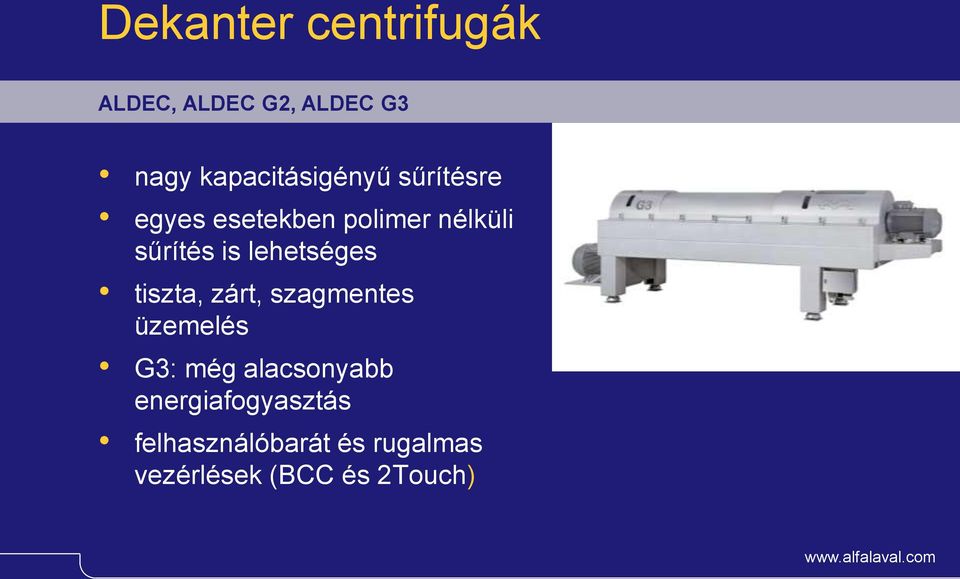 Dekanter centrifugák

ALDEC, ALDEC G2, ALDEC G3

• nagy kapacitásigényű sűrítésre
• egyes esetekben polimer nélküli sűrítés is lehetséges
• tiszta, zárt, szagmentes üzemelés
• G3: még alacsonyabb energiafogyasztás
• felhasználóbarát és rugalmas vezérlések (BCC és 2Touch)

G3

www.alfalaval.com